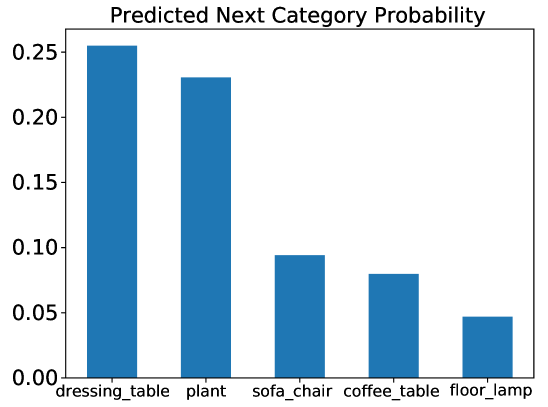 Predicted Next Category Probability

0.25
0.20
0.15
0.10
0.05
0.00

dressing_table
plant
sofa_chair
coffee_table
floor_lamp